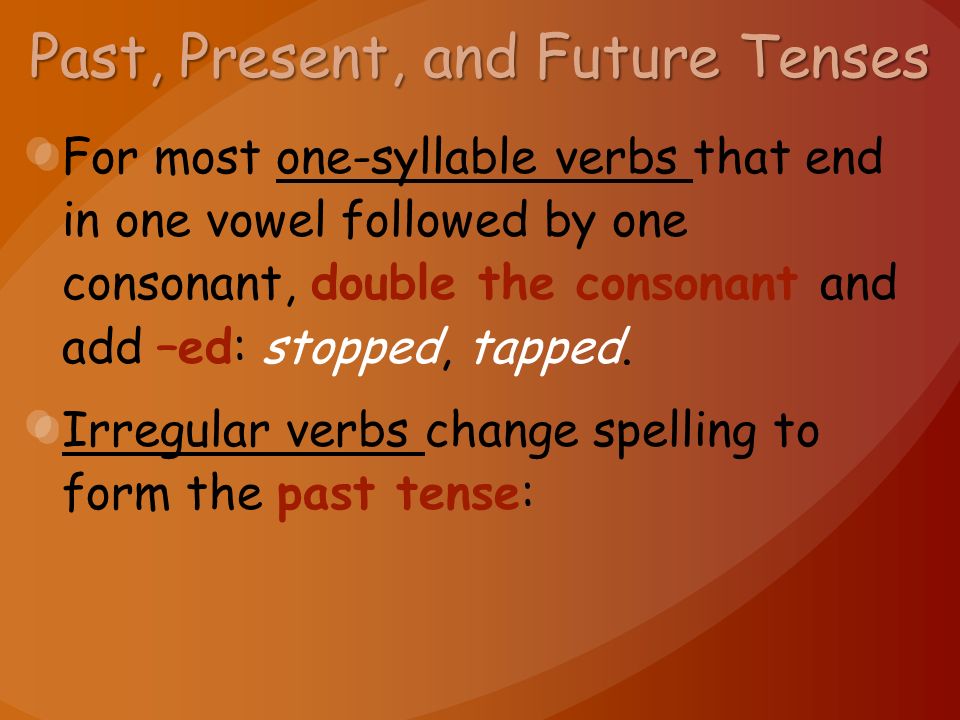 Past, Present, and Future Tenses

For most one-syllable verbs that end in one vowel followed by one consonant, double the consonant and add –ed: stopped, tapped.

Irregular verbs change spelling to form the past tense: